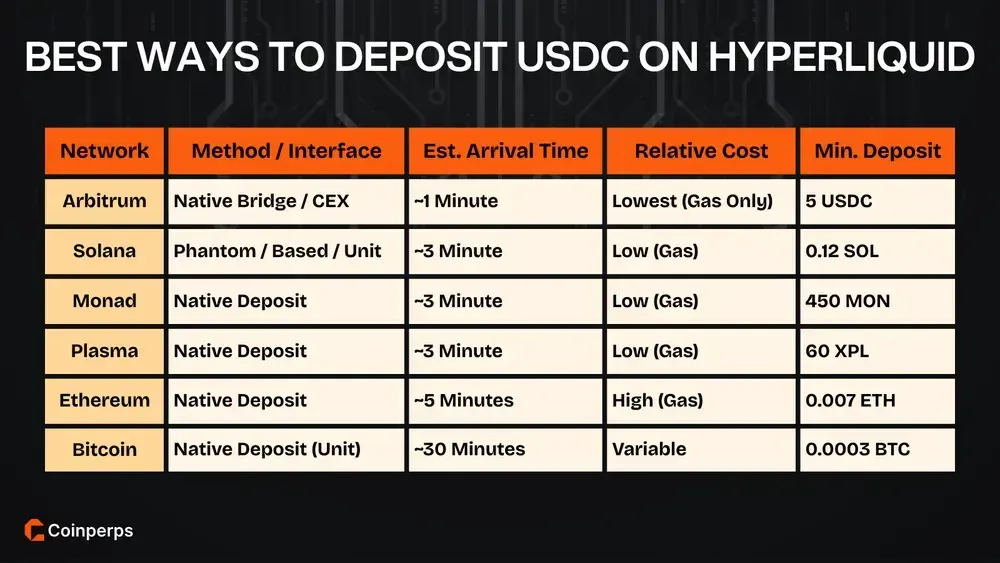 BEST WAYS TO DEPOSIT USDC ON HYPERLIQUID

| Network | Method / Interface | Est. Arrival Time | Relative Cost | Min. Deposit |
|---|---|---|---|---|
| Arbitrum | Native Bridge / CEX | ~1 Minute | Lowest (Gas Only) | 5 USDC |
| Solana | Phantom / Based / Unit | ~3 Minute | Low (Gas) | 0.12 SOL |
| Monad | Native Deposit | ~3 Minute | Low (Gas) | 450 MON |
| Plasma | Native Deposit | ~3 Minute | Low (Gas) | 60 XPL |
| Ethereum | Native Deposit | ~5 Minutes | High (Gas) | 0.007 ETH |
| Bitcoin | Native Deposit (Unit) | ~30 Minutes | Variable | 0.0003 BTC |

Coinperps